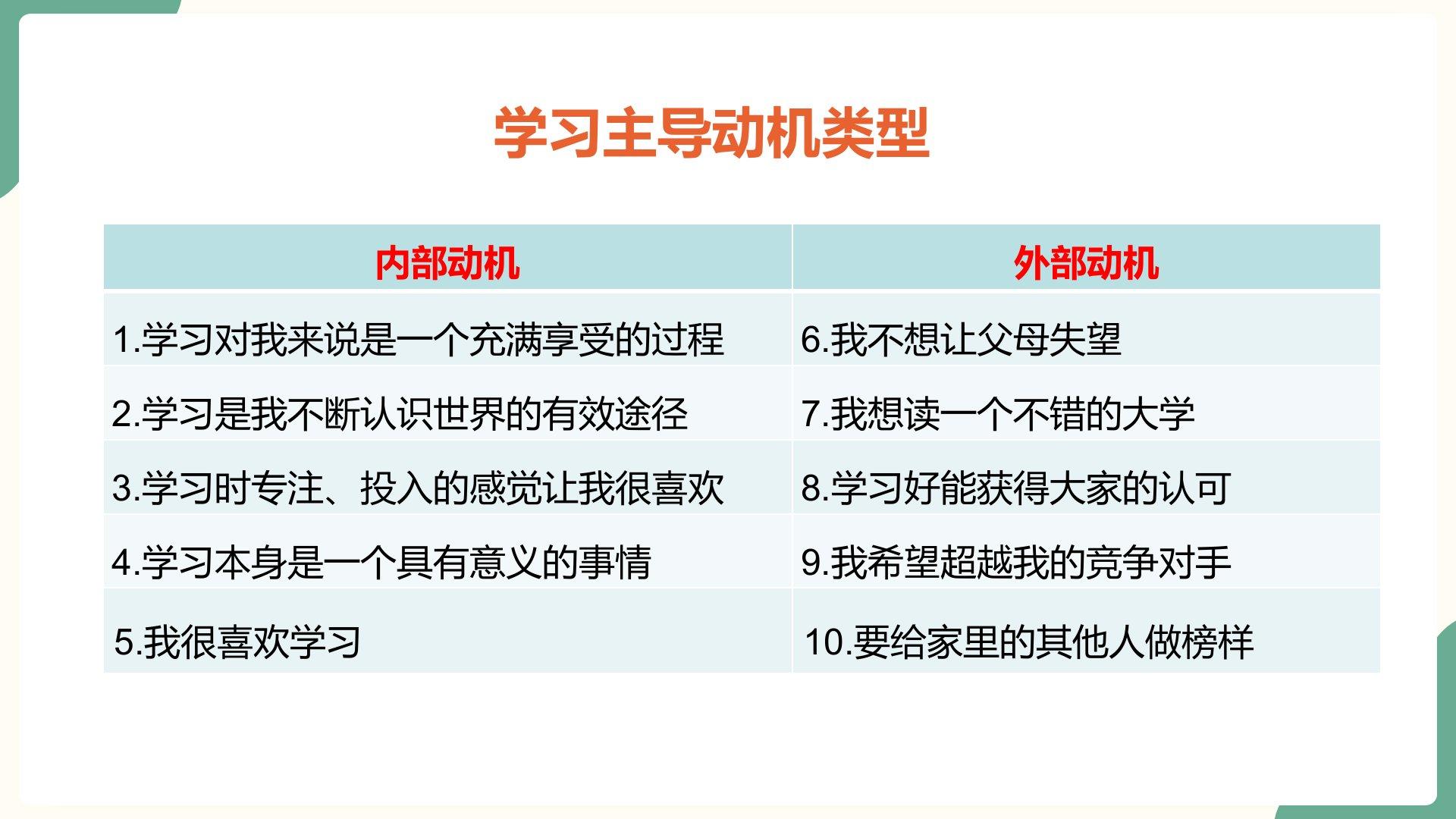 学习主导动机类型

| 内部动机 | 外部动机 |
|---|---|
| 1.学习对我来说是一个充满享受的过程 | 6.我不想让父母失望 |
| 2.学习是我不断认识世界的有效途径 | 7.我想读一个不错的大学 |
| 3.学习时专注、投入的感觉让我很喜欢 | 8.学习好能获得大家的认可 |
| 4.学习本身是一个具有意义的事情 | 9.我希望超越我的竞争对手 |
| 5.我很喜欢学习 | 10.要给家里的其他人做榜样 |